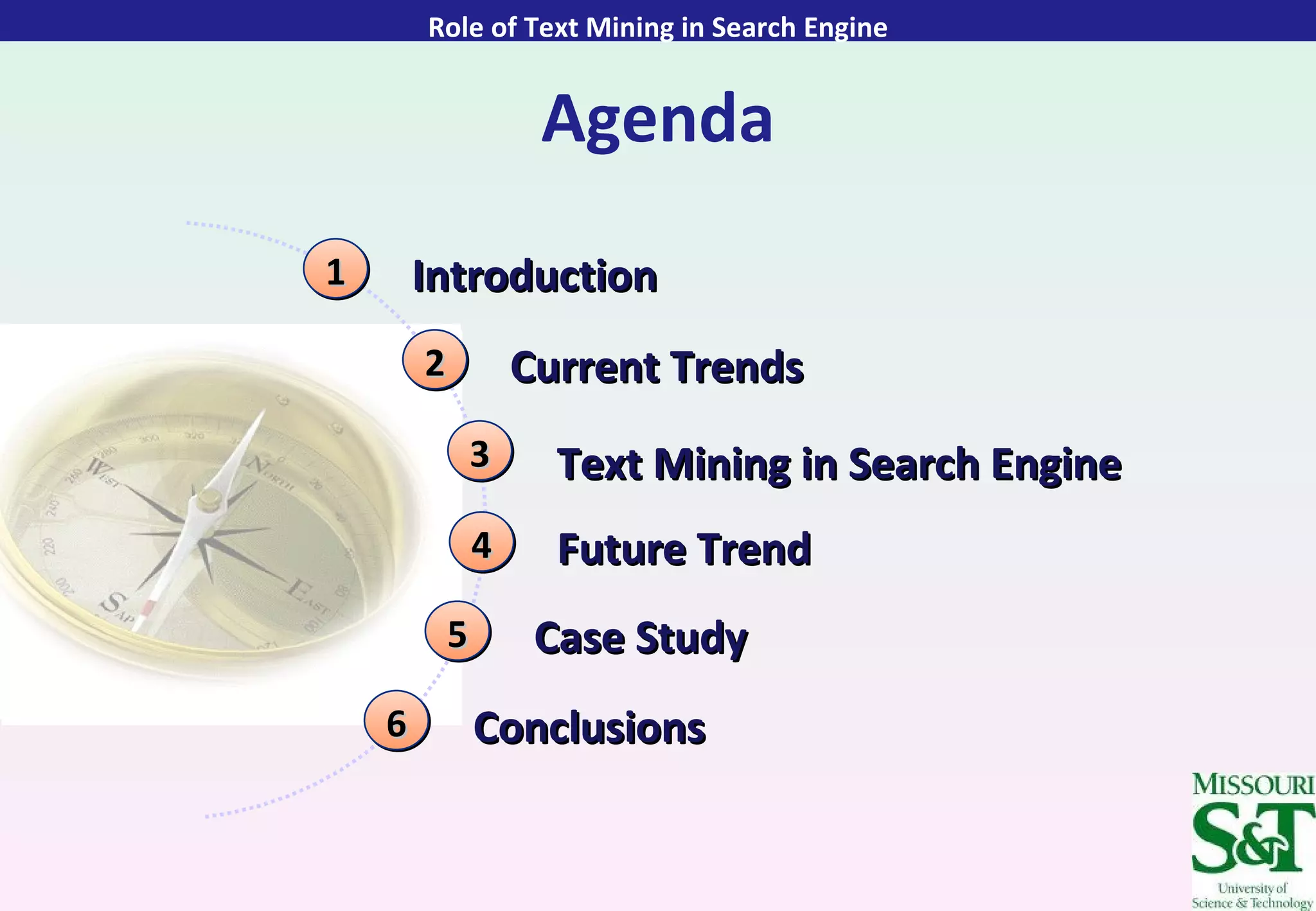 Role of Text Mining in Search Engine

Agenda

1 Introduction

2 Current Trends

3 Text Mining in Search Engine

4 Future Trend

5 Case Study

6 Conclusions

MISSOURI
S&T
University of
Science & Technology